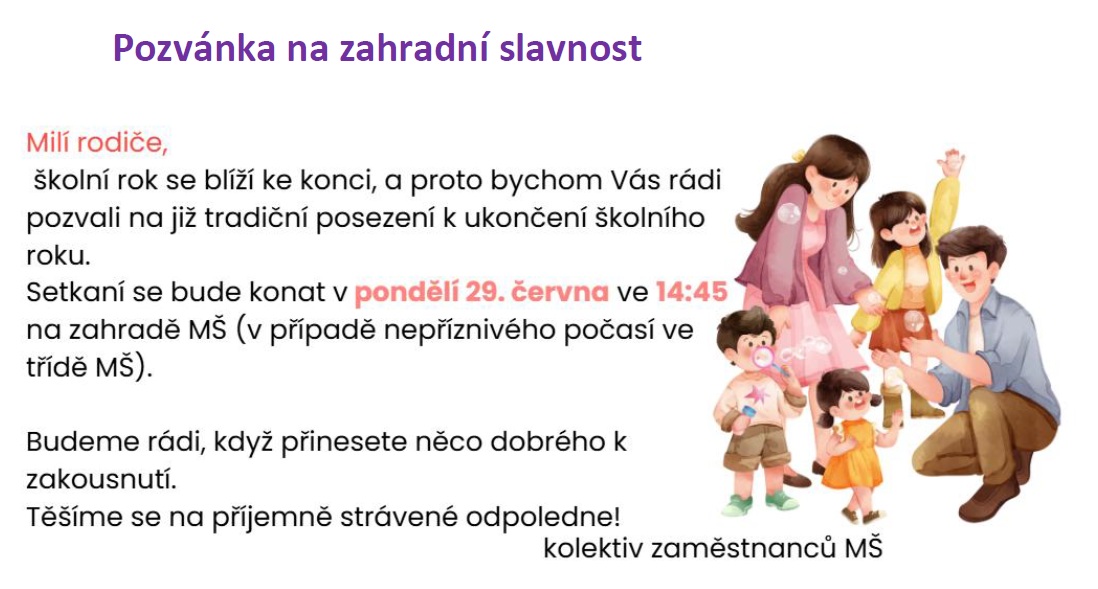 Pozvánka na zahradní slavnost

Milí rodiče,
školní rok se blíží ke konci, a proto bychom Vás rádi pozvali na již tradiční posezení k ukončení školního roku.
Setkaní se bude konat v pondělí 29. června ve 14:45 na zahradě MŠ (v případě nepříznivého počasí ve třídě MŠ).

Budeme rádi, když přinesete něco dobrého k zakousnutí.
Těšíme se na příjemně strávené odpoledne!
kolektiv zaměstnanců MŠ